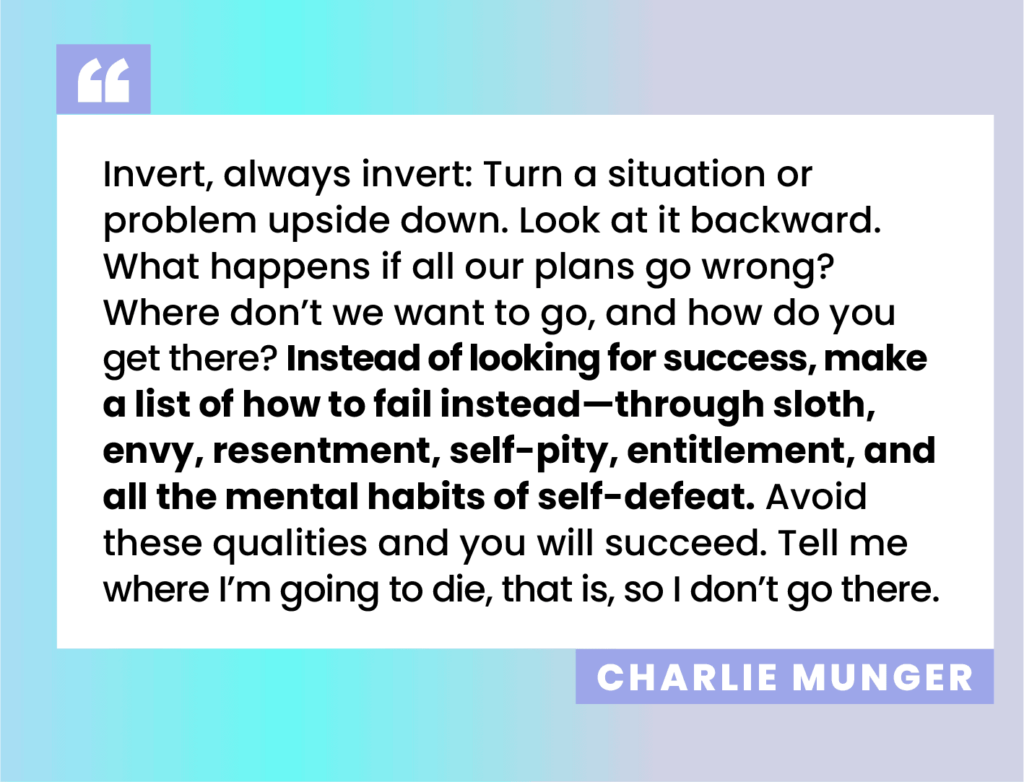 “

Invert, always invert: Turn a situation or problem upside down. Look at it backward. What happens if all our plans go wrong? Where don’t we want to go, and how do you get there? Instead of looking for success, make a list of how to fail instead—through sloth, envy, resentment, self-pity, entitlement, and all the mental habits of self-defeat. Avoid these qualities and you will succeed. Tell me where I’m going to die, that is, so I don’t go there.

CHARLIE MUNGER